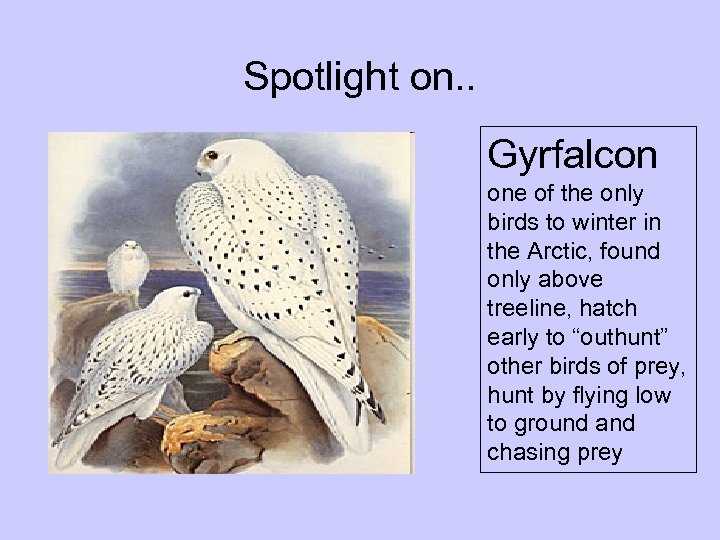 Spotlight on..

Gyrfalcon
one of the only birds to winter in the Arctic, found only above treeline, hatch early to “outhunt” other birds of prey, hunt by flying low to ground and chasing prey